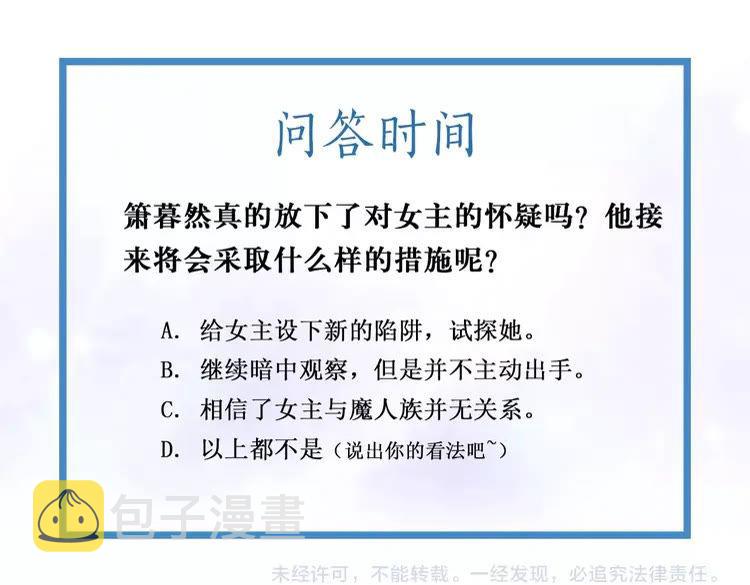 问答时间

箫暮然真的放下了对女主的怀疑吗？他接来将会采取什么样的措施呢？

A. 给女主设下新的陷阱，试探她。
B. 继续暗中观察，但是并不主动出手。
C. 相信了女主与魔人族并无关系。
D. 以上都不是（说出你的看法吧~）

包子漫畫

未经许可，不能转载。一经发现，必追究法律责任。